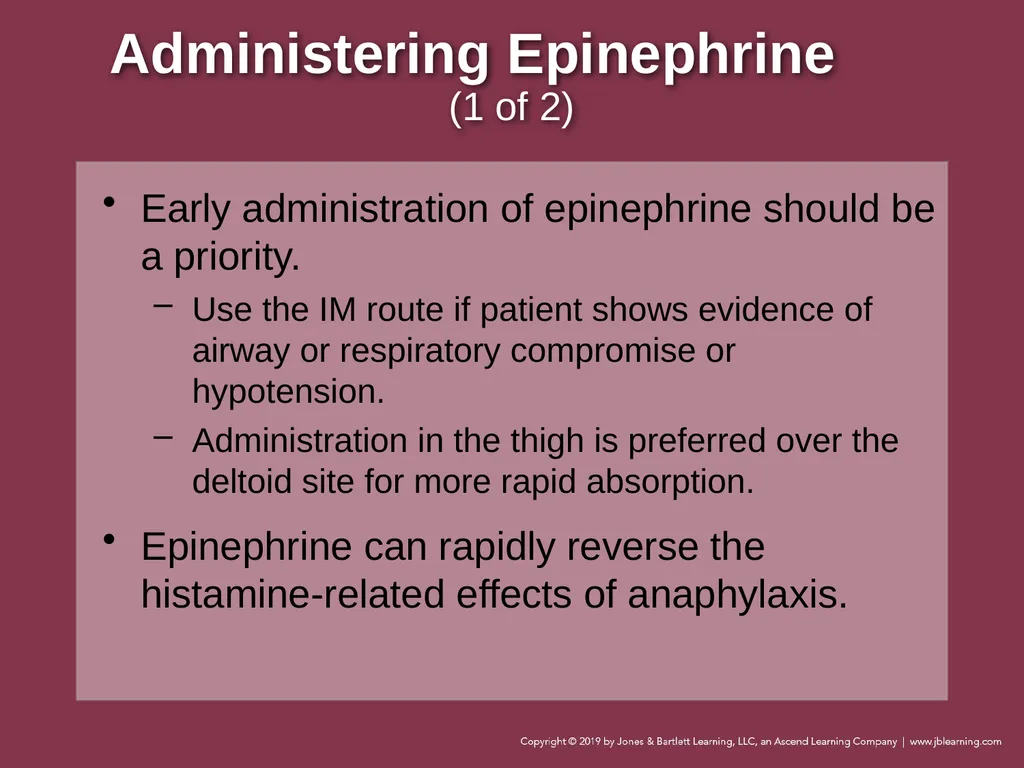 Administering Epinephrine
(1 of 2)

• Early administration of epinephrine should be a priority.

– Use the IM route if patient shows evidence of airway or respiratory compromise or hypotension.

– Administration in the thigh is preferred over the deltoid site for more rapid absorption.

• Epinephrine can rapidly reverse the histamine-related effects of anaphylaxis.

Copyright © 2019 by Jones & Bartlett Learning, LLC, an Ascend Learning Company | www.jblearning.com